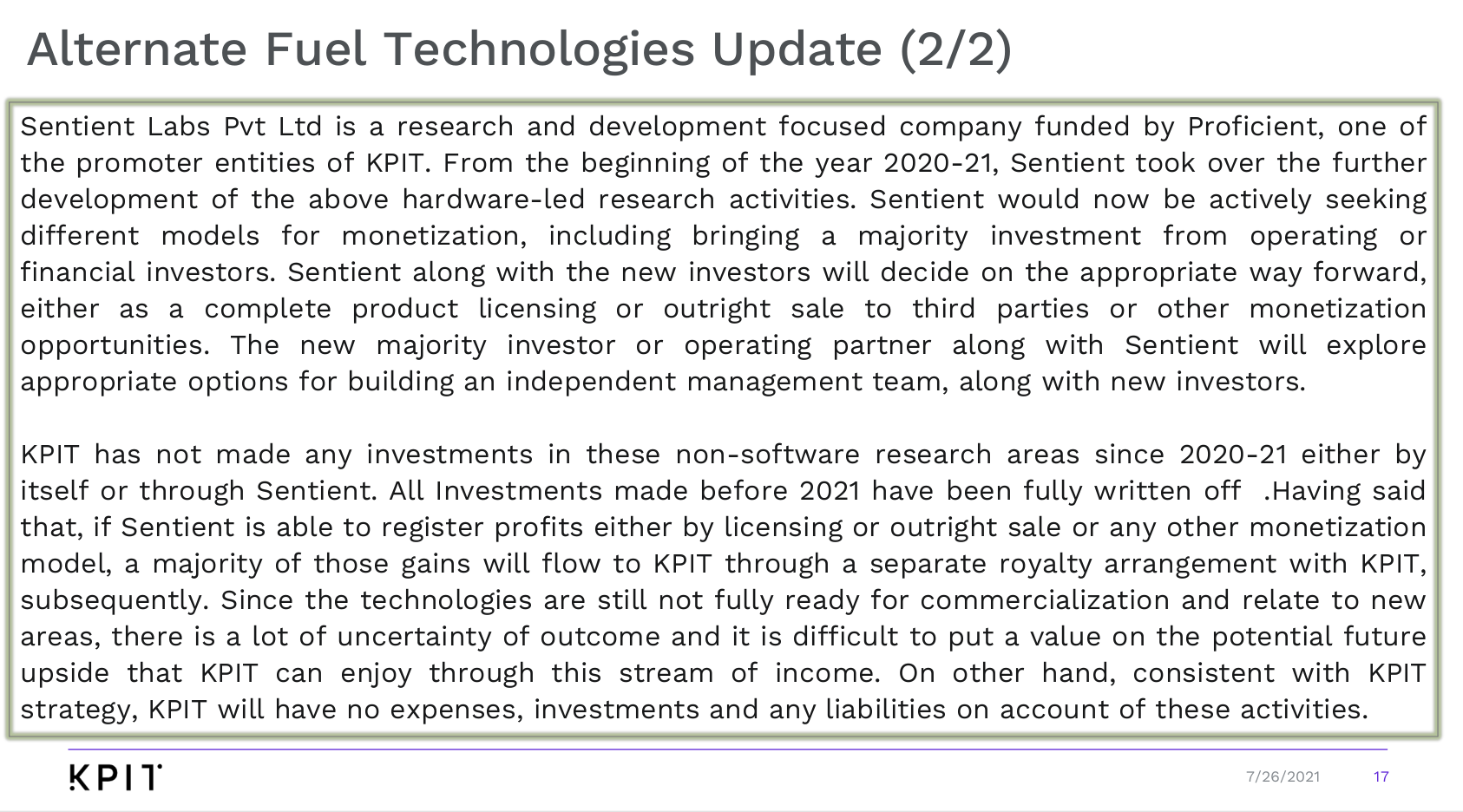 Alternate Fuel Technologies Update (2/2)

Sentient Labs Pvt Ltd is a research and development focused company funded by Proficient, one of the promoter entities of KPIT. From the beginning of the year 2020-21, Sentient took over the further development of the above hardware-led research activities. Sentient would now be actively seeking different models for monetization, including bringing a majority investment from operating or financial investors. Sentient along with the new investors will decide on the appropriate way forward, either as a complete product licensing or outright sale to third parties or other monetization opportunities. The new majority investor or operating partner along with Sentient will explore appropriate options for building an independent management team, along with new investors.

KPIT has not made any investments in these non-software research areas since 2020-21 either by itself or through Sentient. All Investments made before 2021 have been fully written off .Having said that, if Sentient is able to register profits either by licensing or outright sale or any other monetization model, a majority of those gains will flow to KPIT through a separate royalty arrangement with KPIT, subsequently. Since the technologies are still not fully ready for commercialization and relate to new areas, there is a lot of uncertainty of outcome and it is difficult to put a value on the potential future upside that KPIT can enjoy through this stream of income. On other hand, consistent with KPIT strategy, KPIT will have no expenses, investments and any liabilities on account of these activities.

KPIT

7/26/2021

17